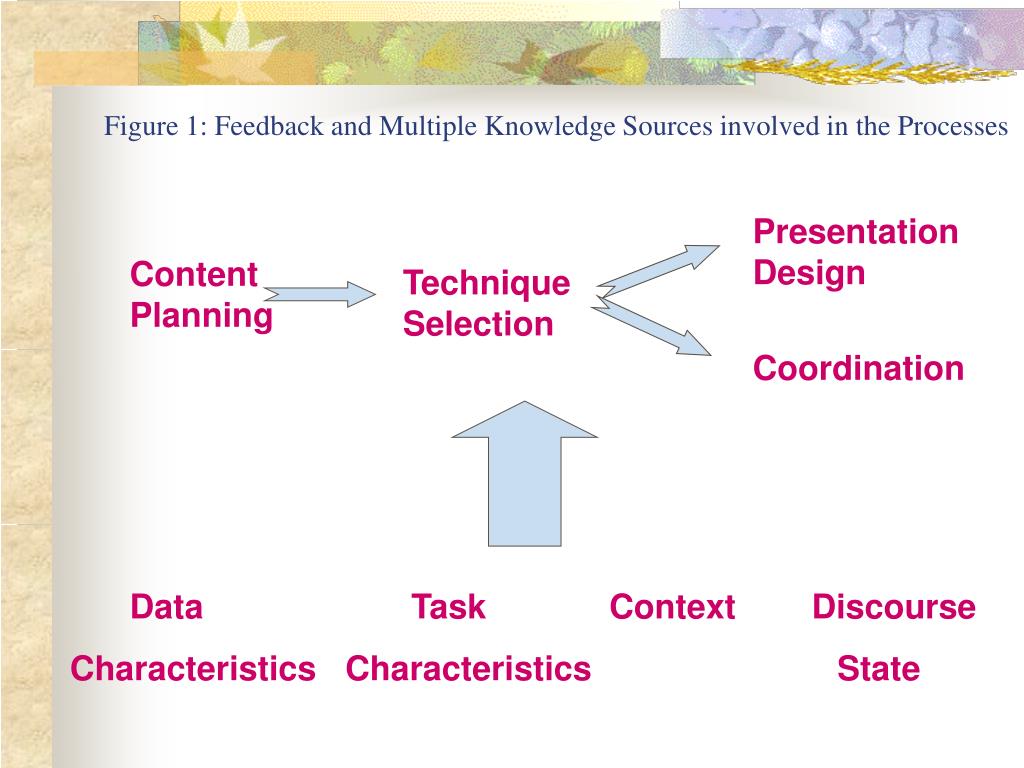 Figure 1: Feedback and Multiple Knowledge Sources involved in the Processes

Content Planning

Technique Selection

Presentation Design

Coordination

Data Characteristics

Task Characteristics

Context

Discourse State